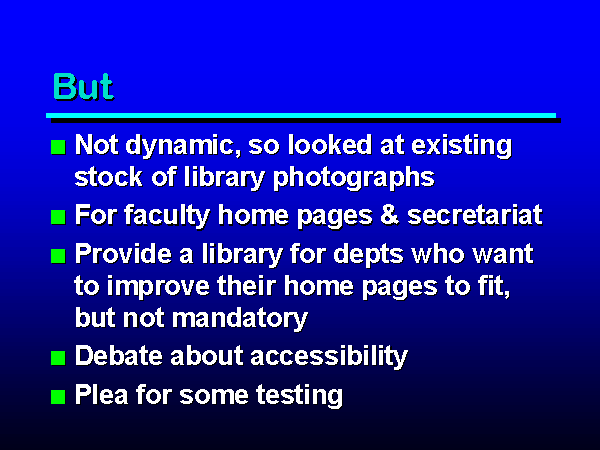 But

- Not dynamic, so looked at existing stock of library photographs
- For faculty home pages & secretariat
- Provide a library for depts who want to improve their home pages to fit, but not mandatory
- Debate about accessibility
- Plea for some testing